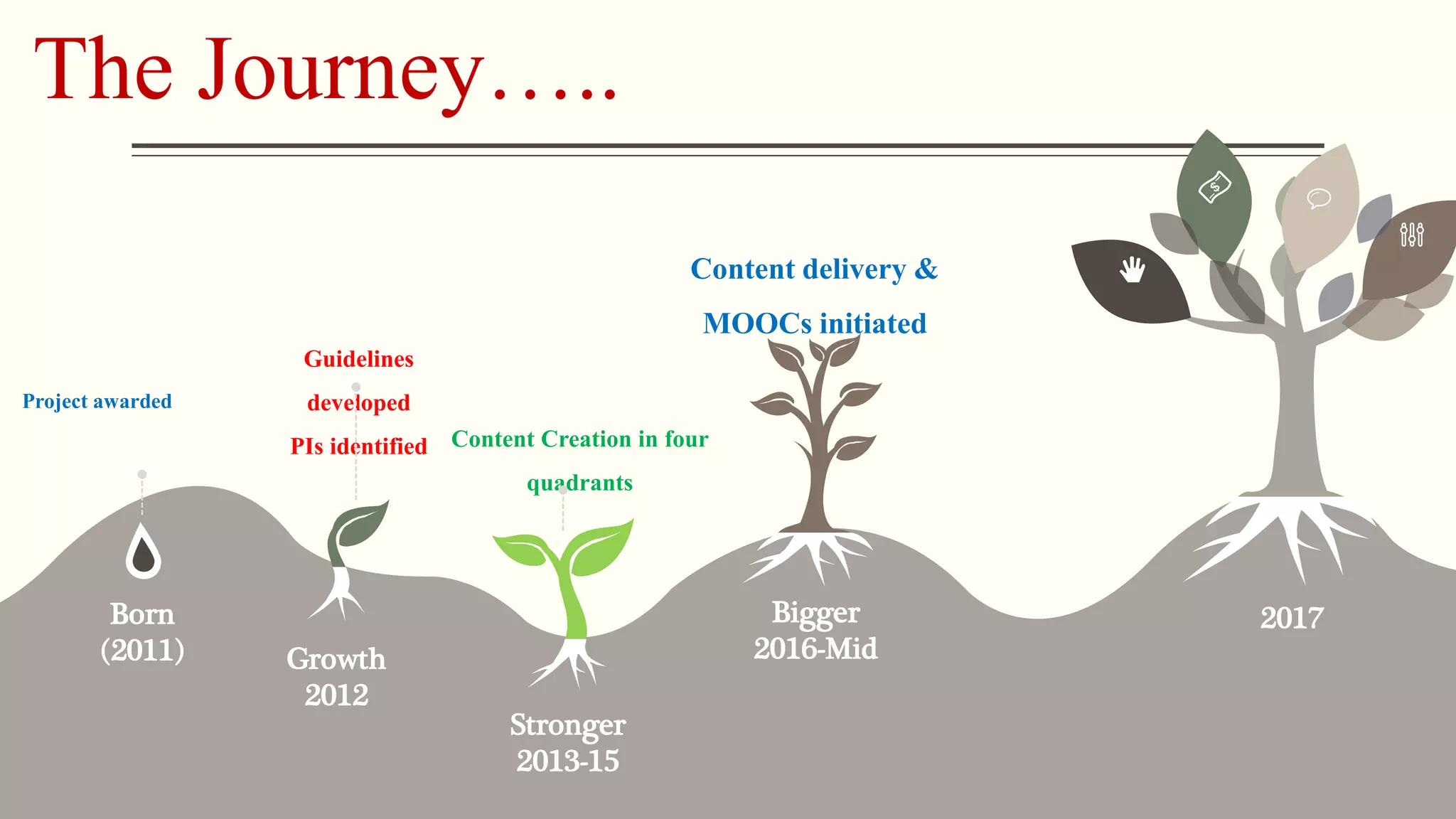 The Journey…..

Project awarded

Born
(2011)

Guidelines
developed
PIs identified

Growth
2012

Content Creation in four quadrants

Stronger
2013-15

Content delivery &
MOOCs initiated

Bigger
2016-Mid

2017